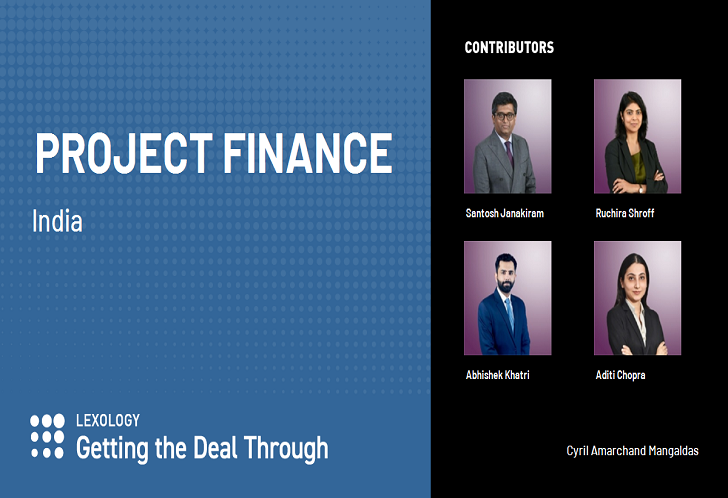 PROJECT FINANCE

India

LEXOLOGY
Getting the Deal Through

CONTRIBUTORS

Santosh Janakiram

Ruchira Shroff

Abhishek Khatri

Aditi Chopra

Cyril Amarchand Mangaldas